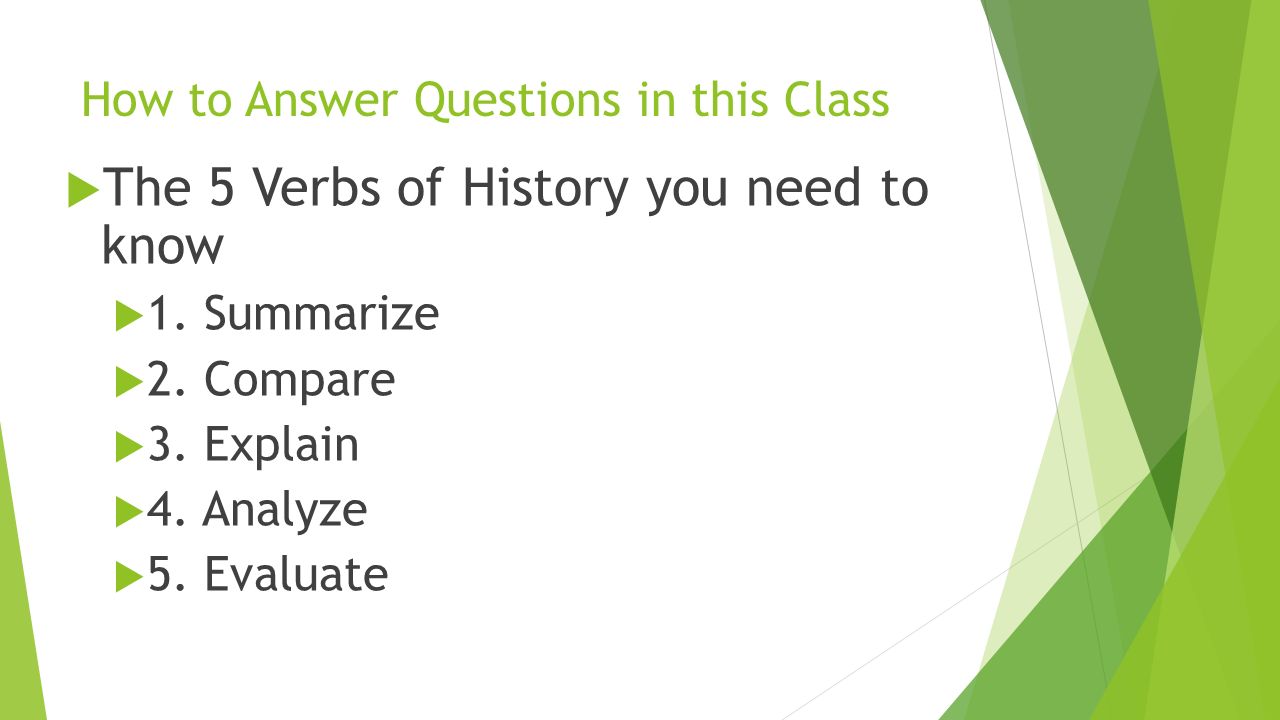 How to Answer Questions in this Class

The 5 Verbs of History you need to know

1. Summarize

2. Compare

3. Explain

4. Analyze

5. Evaluate